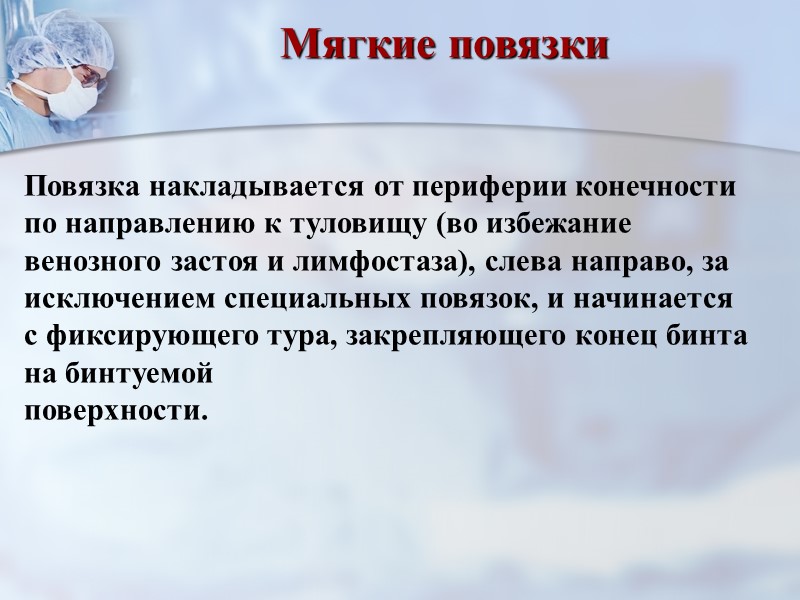 Мягкие повязки

Повязка накладывается от периферии конечности по направлению к туловищу (во избежание венозного застоя и лимфостаза), слева направо, за исключением специальных повязок, и начинается с фиксирующего тура, закрепляющего конец бинта на бинтуемой
поверхности.